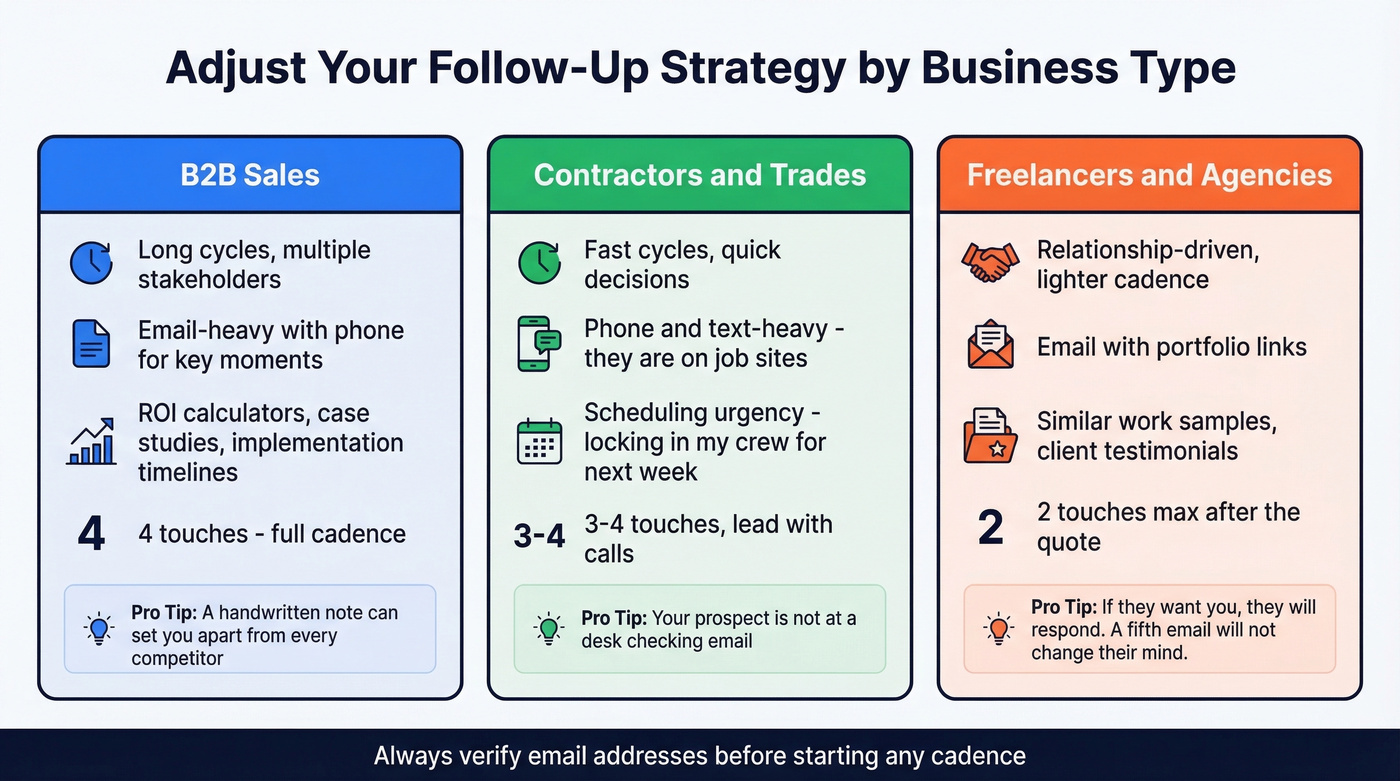 Adjust Your Follow-Up Strategy by Business Type

B2B Sales

Long cycles, multiple stakeholders

Email-heavy with phone for key moments

ROI calculators, case studies, implementation timelines

4

4 touches - full cadence

Pro Tip: A handwritten note can set you apart from every competitor

Contractors and Trades

Fast cycles, quick decisions

Phone and text-heavy - they are on job sites

Scheduling urgency - locking in my crew for next week

3-4

3-4 touches, lead with calls

Pro Tip: Your prospect is not at a desk checking email

Freelancers and Agencies

Relationship-driven, lighter cadence

Email with portfolio links

Similar work samples, client testimonials

2

2 touches max after the quote

Pro Tip: If they want you, they will respond. A fifth email will not change their mind.

Always verify email addresses before starting any cadence